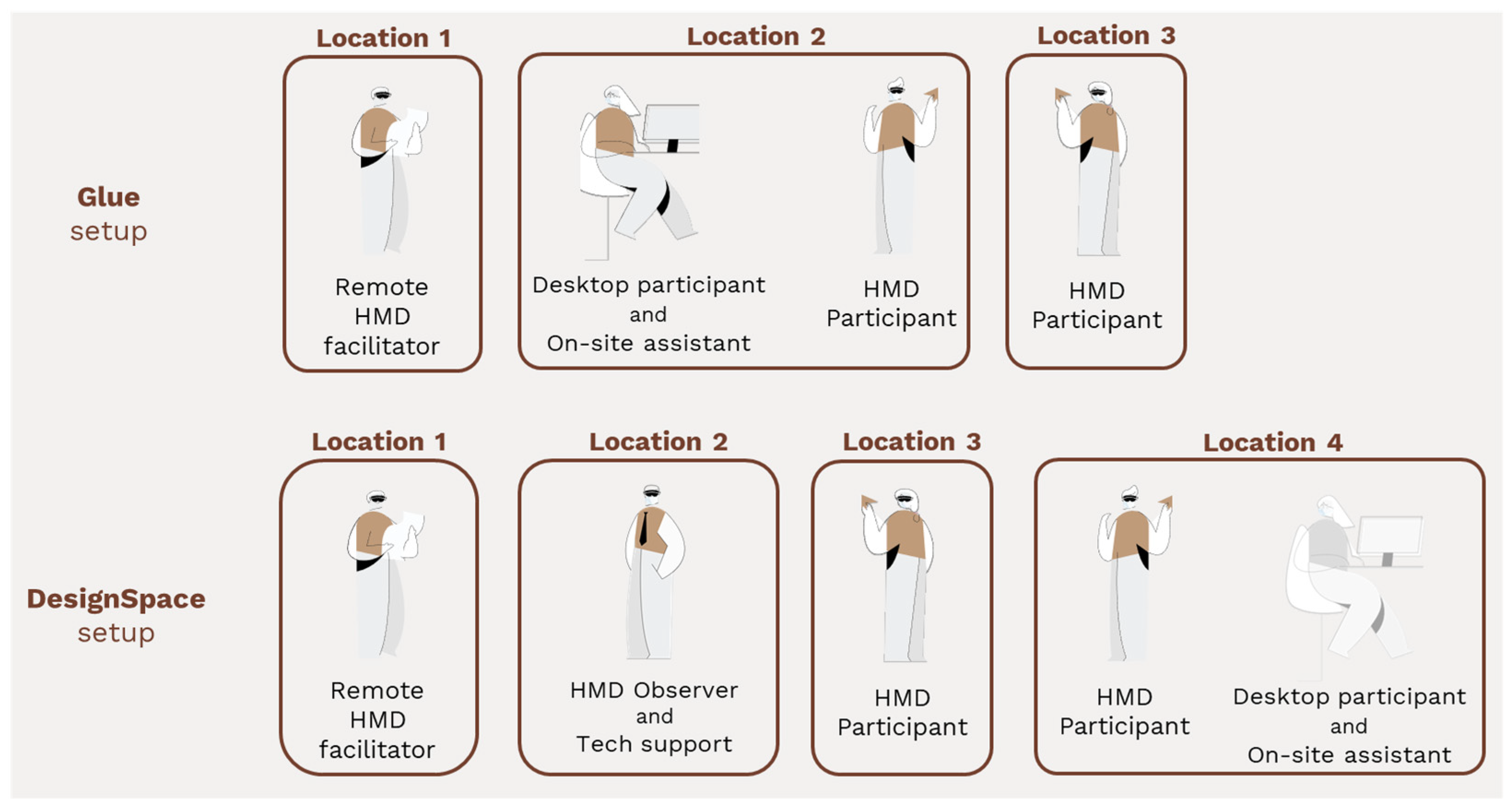 Glue setup

Location 1

Remote HMD facilitator

Location 2

Desktop participant and On-site assistant

HMD Participant

Location 3

HMD Participant

DesignSpace setup

Location 1

Remote HMD facilitator

Location 2

HMD Observer and Tech support

Location 3

HMD Participant

Location 4

HMD Participant

Desktop participant and On-site assistant